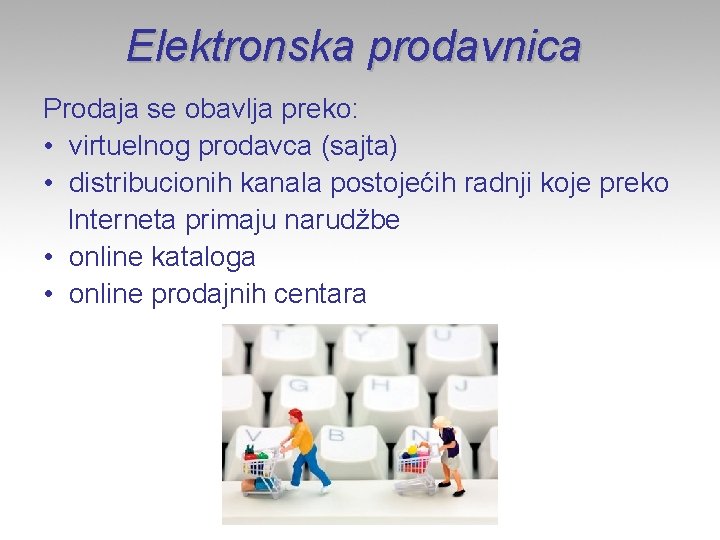 Elektronska prodavnica

Prodaja se obavlja preko:
• virtuelnog prodavca (sajta)
• distribucionih kanala postojećih radnji koje preko Interneta primaju narudžbe
• online kataloga
• online prodajnih centara

T Y U
G H J
V B N